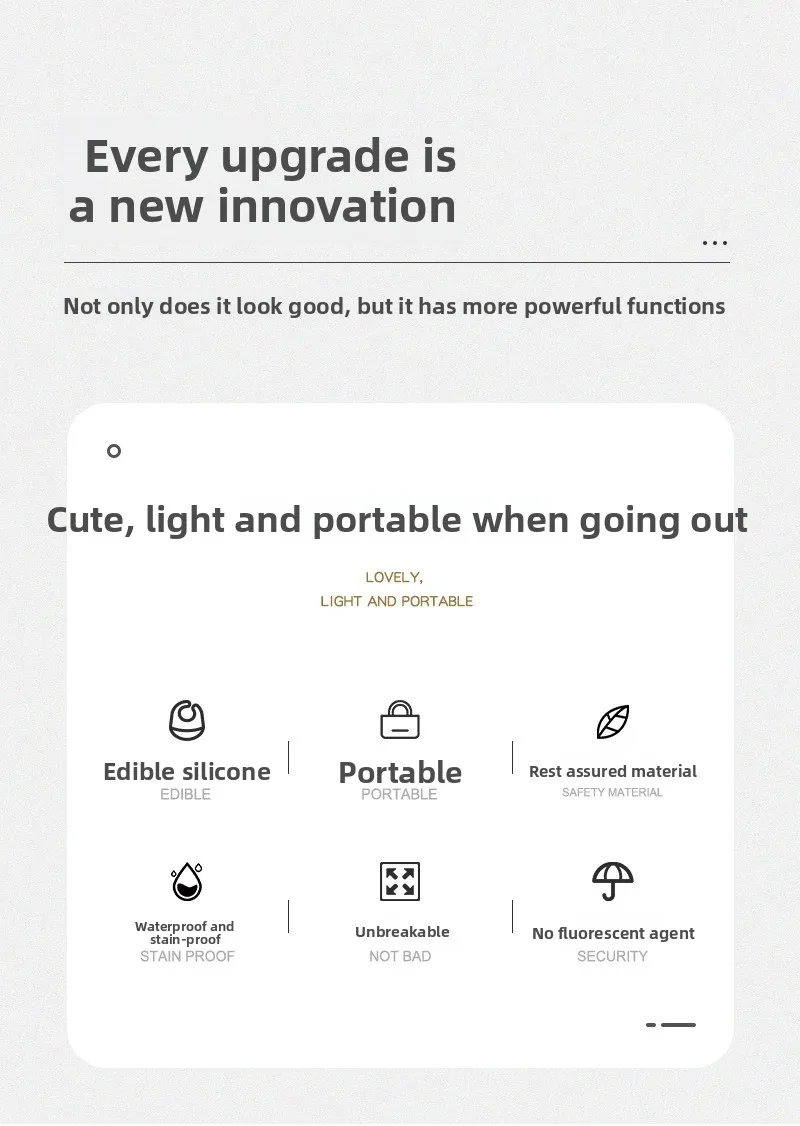 Every upgrade is a new innovation

...

Not only does it look good, but it has more powerful functions

Cute, light and portable when going out

LOVELY,
LIGHT AND PORTABLE

Edible silicone
EDIBLE

Portable
PORTABLE

Rest assured material
SAFETY MATERIAL

Waterproof and stain-proof
STAIN PROOF

Unbreakable
NOT BAD

No fluorescent agent
SECURITY